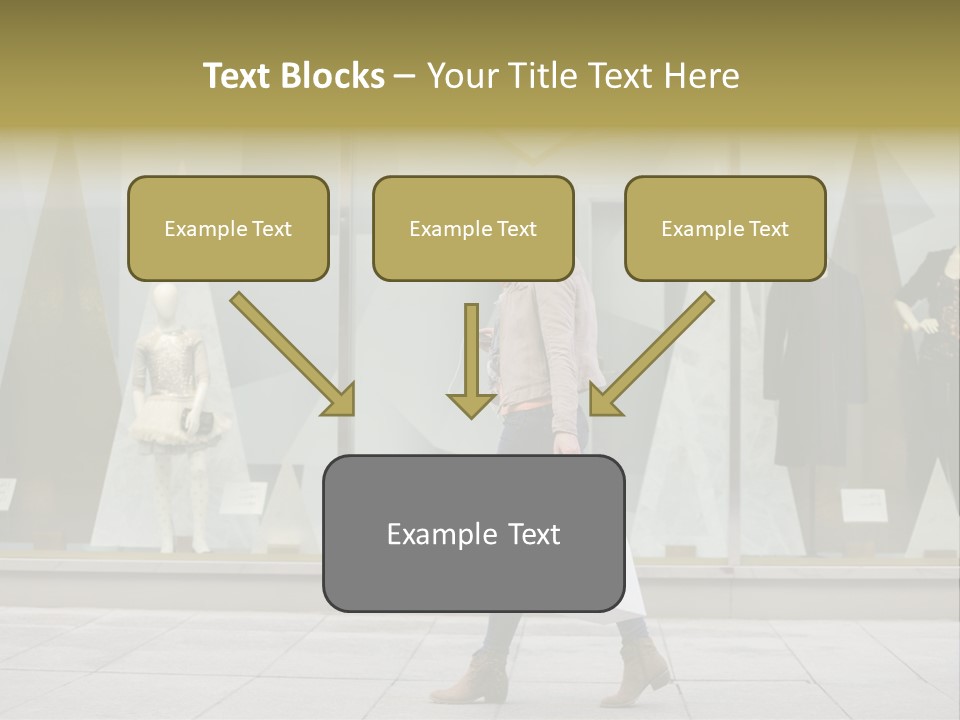 Text Blocks – Your Title Text Here

Example Text

Example Text

Example Text

Example Text